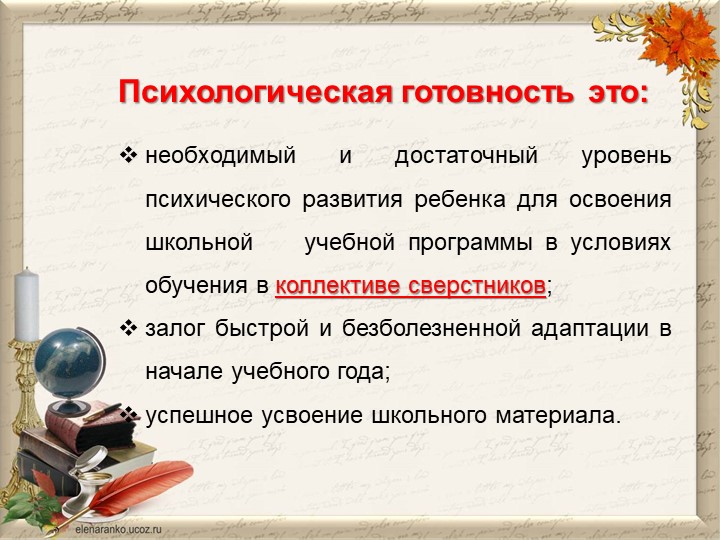 Психологическая готовность это:

❖ необходимый и достаточный уровень психического развития ребенка для освоения школьной учебной программы в условиях обучения в коллективе сверстников;

❖ залог быстрой и безболезненной адаптации в начале учебного года;

❖ успешное усвоение школьного материала.

elenaranko.ucoz.ru